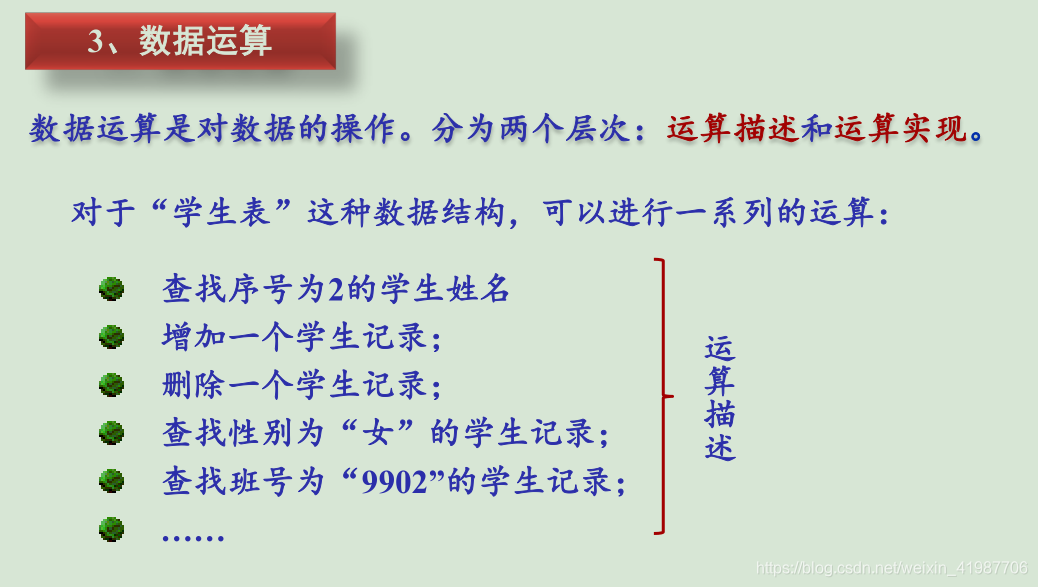 3、数据运算

数据运算是对数据的操作。分为两个层次：运算描述和运算实现。

对于“学生表”这种数据结构，可以进行一系列的运算：

查找序号为2的学生姓名
增加一个学生记录；
删除一个学生记录；
查找性别为“女”的学生记录；
查找班号为“9902”的学生记录；
……

运算描述

https://blog.csdn.net/weixin_41987706